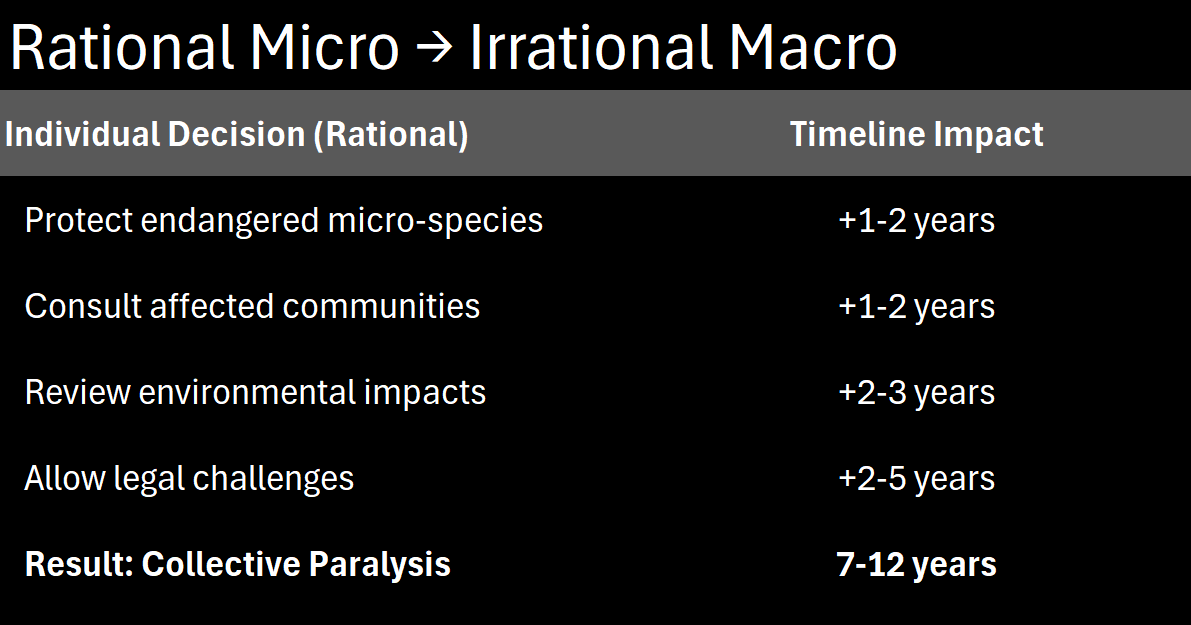 Rational Micro → Irrational Macro

| Individual Decision (Rational) | Timeline Impact |
|---|---|
| Protect endangered micro-species | +1-2 years |
| Consult affected communities | +1-2 years |
| Review environmental impacts | +2-3 years |
| Allow legal challenges | +2-5 years |
| **Result: Collective Paralysis** | **7-12 years** |